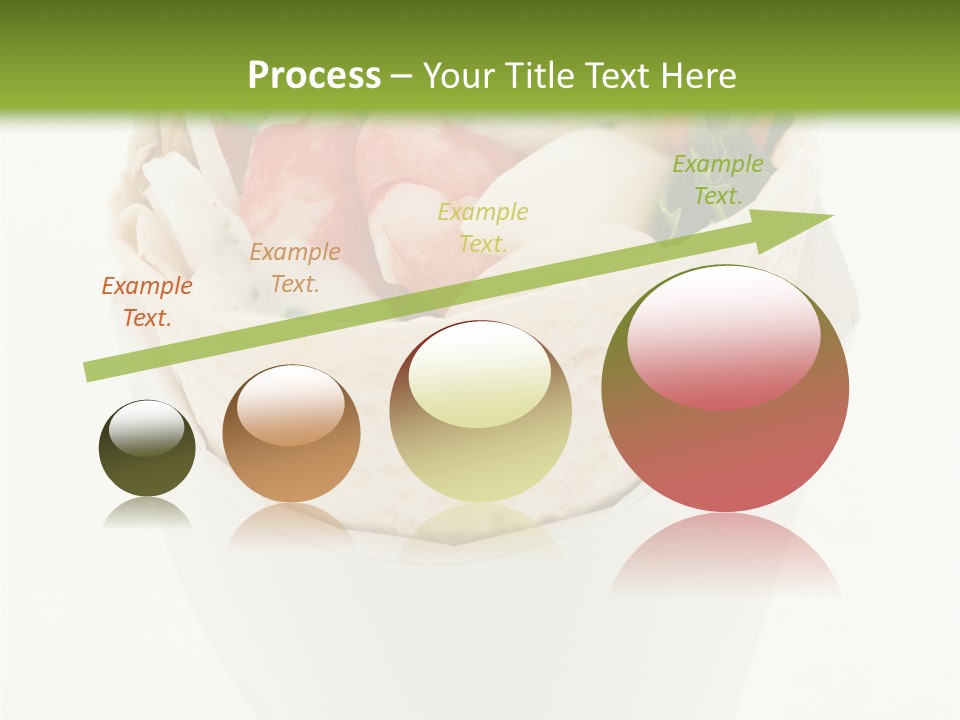 Process – Your Title Text Here

Example Text.

Example Text.

Example Text.

Example Text.